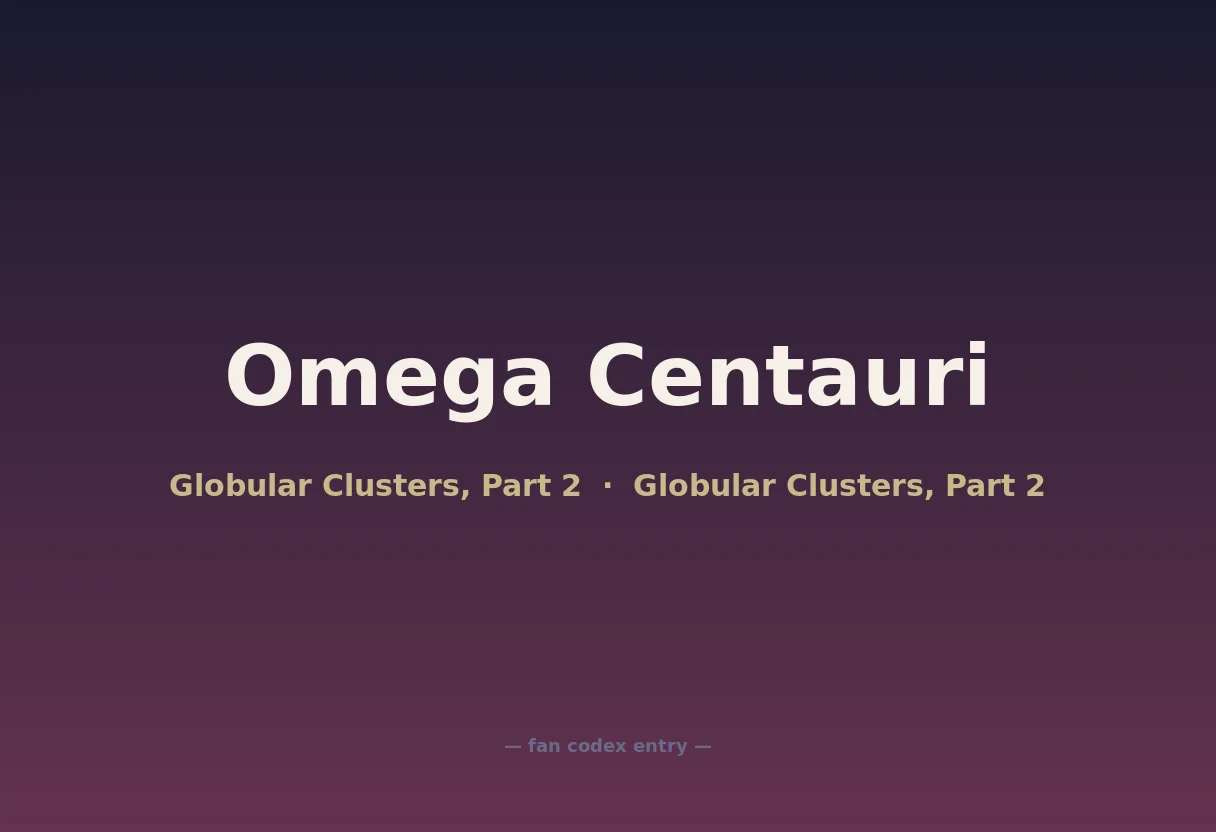 Omega Centauri

Globular Clusters, Part 2 · Globular Clusters, Part 2

— fan codex entry —